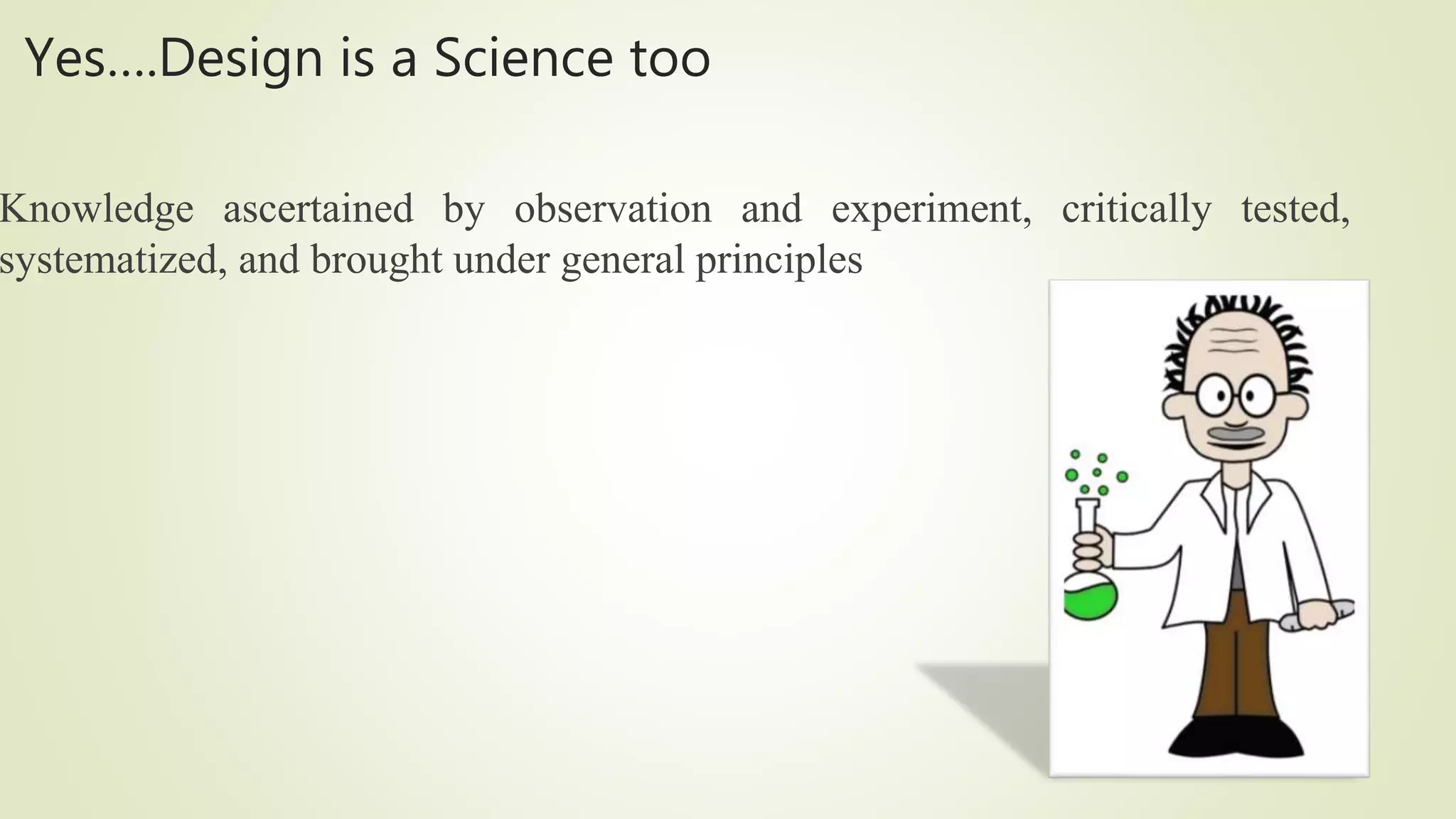 Yes....Design is a Science too

Knowledge ascertained by observation and experiment, critically tested, systematized, and brought under general principles